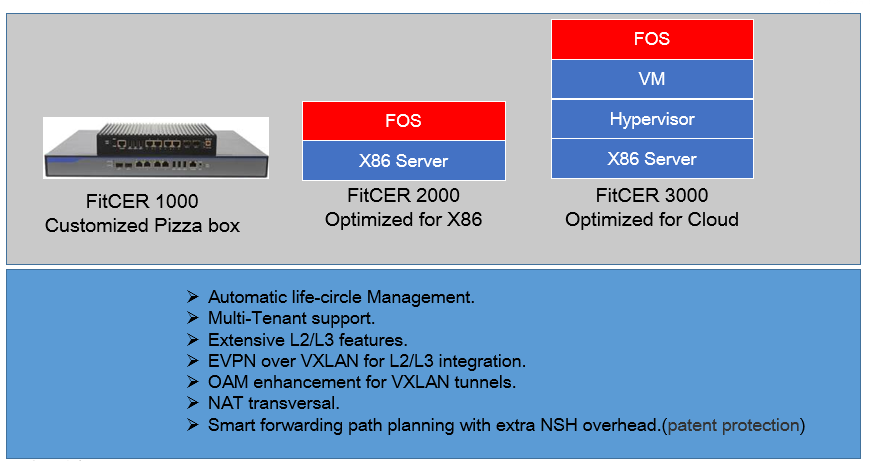 FitCER 1000
Customized Pizza box

FOS
X86 Server
FitCER 2000
Optimized for X86

FOS
VM
Hypervisor
X86 Server
FitCER 3000
Optimized for Cloud

➢ Automatic life-circle Management.
➢ Multi-Tenant support.
➢ Extensive L2/L3 features.
➢ EVPN over VXLAN for L2/L3 integration.
➢ OAM enhancement for VXLAN tunnels.
➢ NAT transversal.
➢ Smart forwarding path planning with extra NSH overhead.(patent protection)